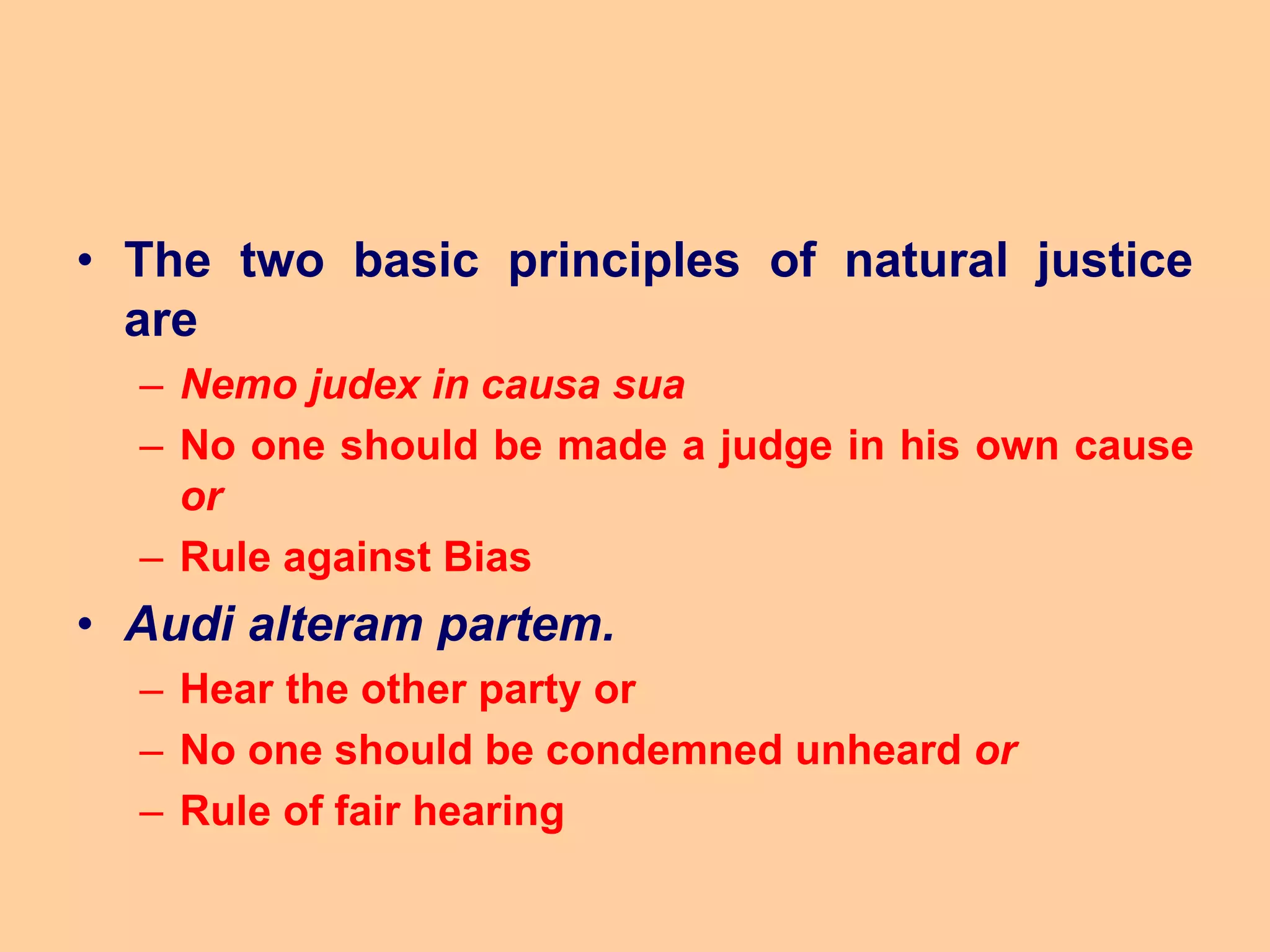 • The two basic principles of natural justice are

– Nemo judex in causa sua

– No one should be made a judge in his own cause or

– Rule against Bias

• Audi alteram partem.

– Hear the other party or

– No one should be condemned unheard or

– Rule of fair hearing